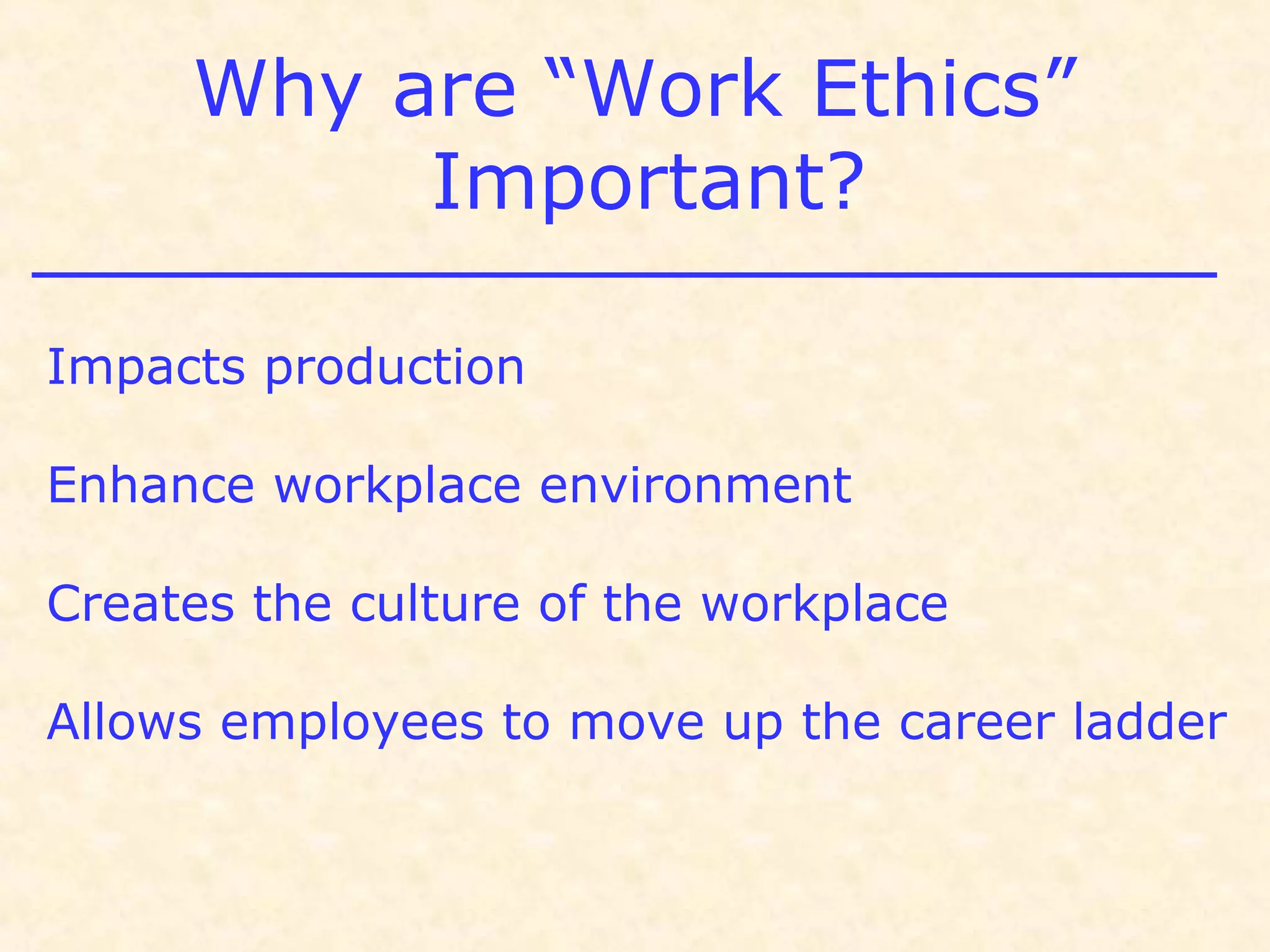 Why are “Work Ethics” Important?

Impacts production

Enhance workplace environment

Creates the culture of the workplace

Allows employees to move up the career ladder